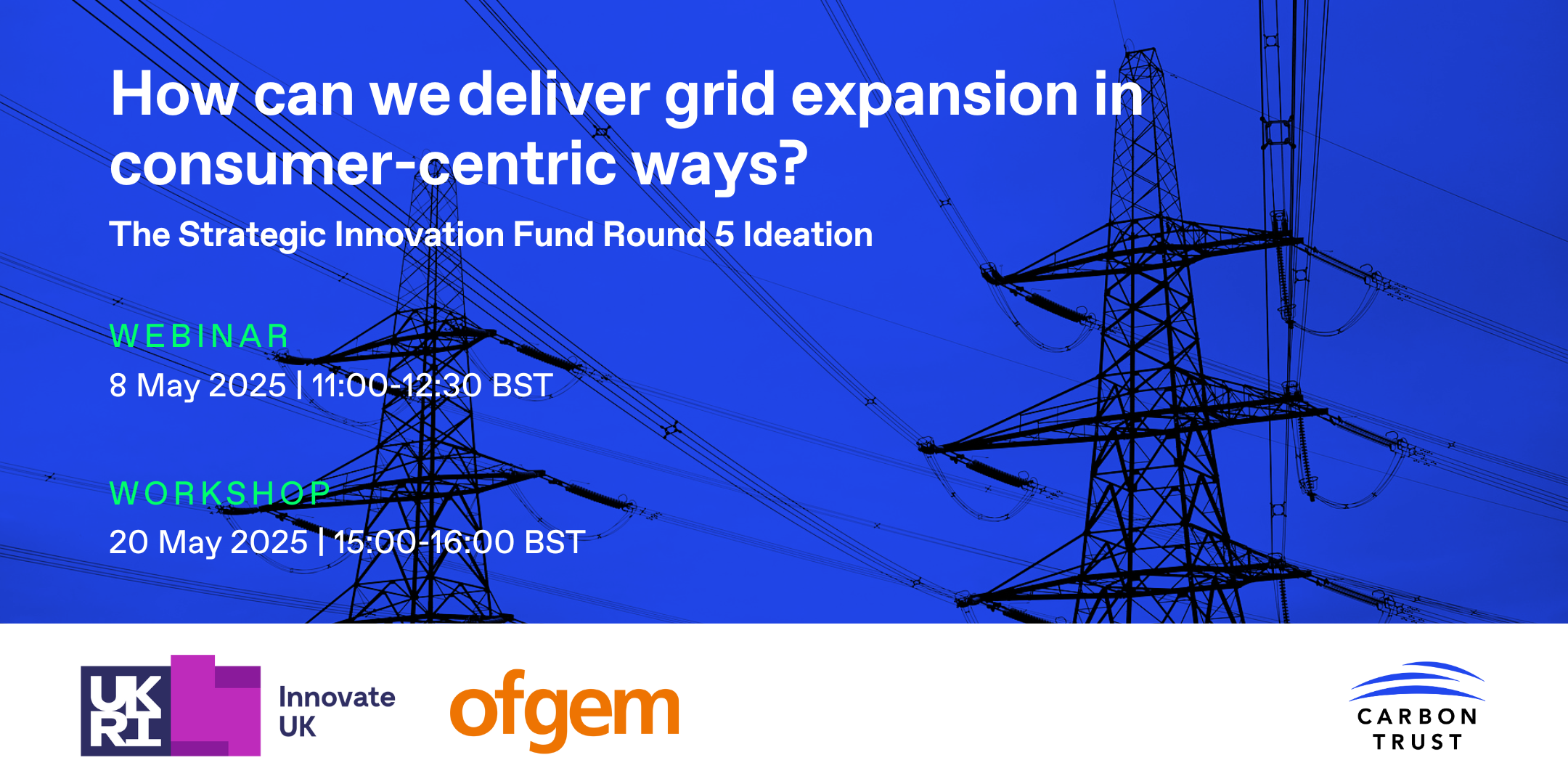 How can we deliver grid expansion in consumer-centric ways?

The Strategic Innovation Fund Round 5 Ideation

WEBINAR
8 May 2025 | 11:00-12:30 BST

WORKSHOP
20 May 2025 | 15:00-16:00 BST

UK RI

Innovate UK

ofgem

CARBON TRUST